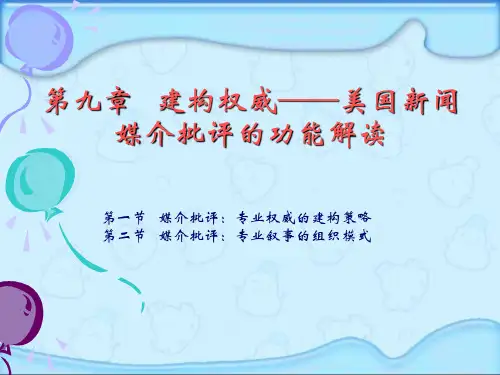 第九章　建构权威——美国新闻媒介批评的功能解读

第一节　媒介批评：专业权威的建构策略
第二节　媒介批评：专业叙事的组织模式